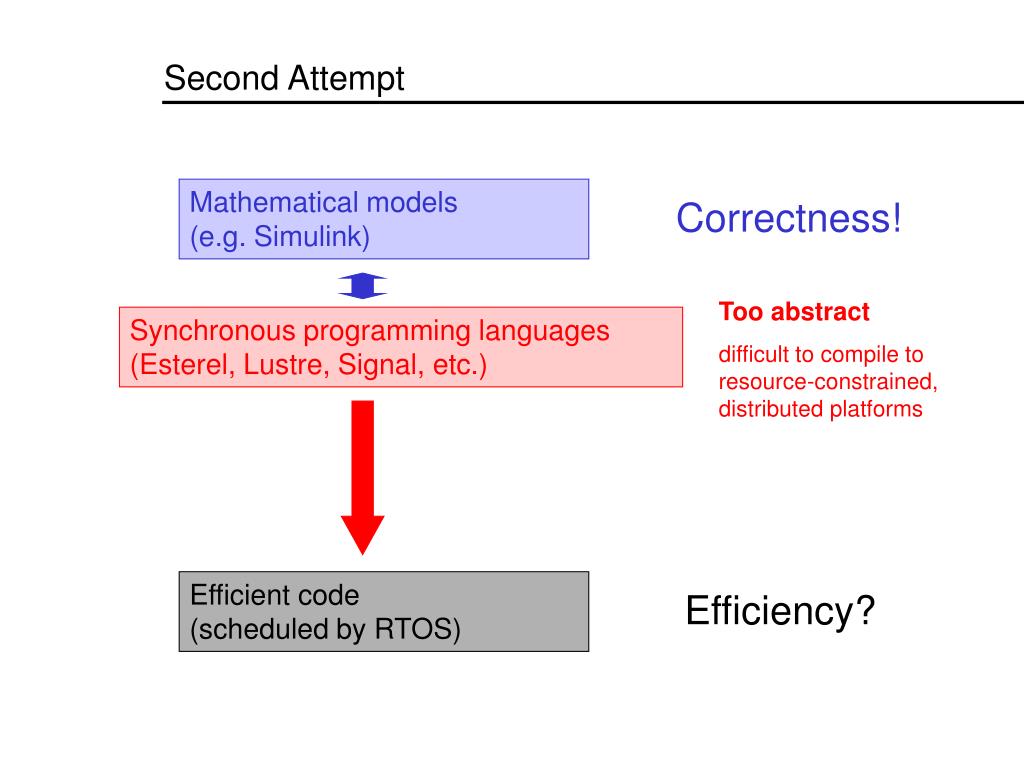 Second Attempt

Mathematical models
(e.g. Simulink)

Correctness!

Synchronous programming languages
(Esterel, Lustre, Signal, etc.)

Too abstract

difficult to compile to resource-constrained, distributed platforms

Efficient code
(scheduled by RTOS)

Efficiency?